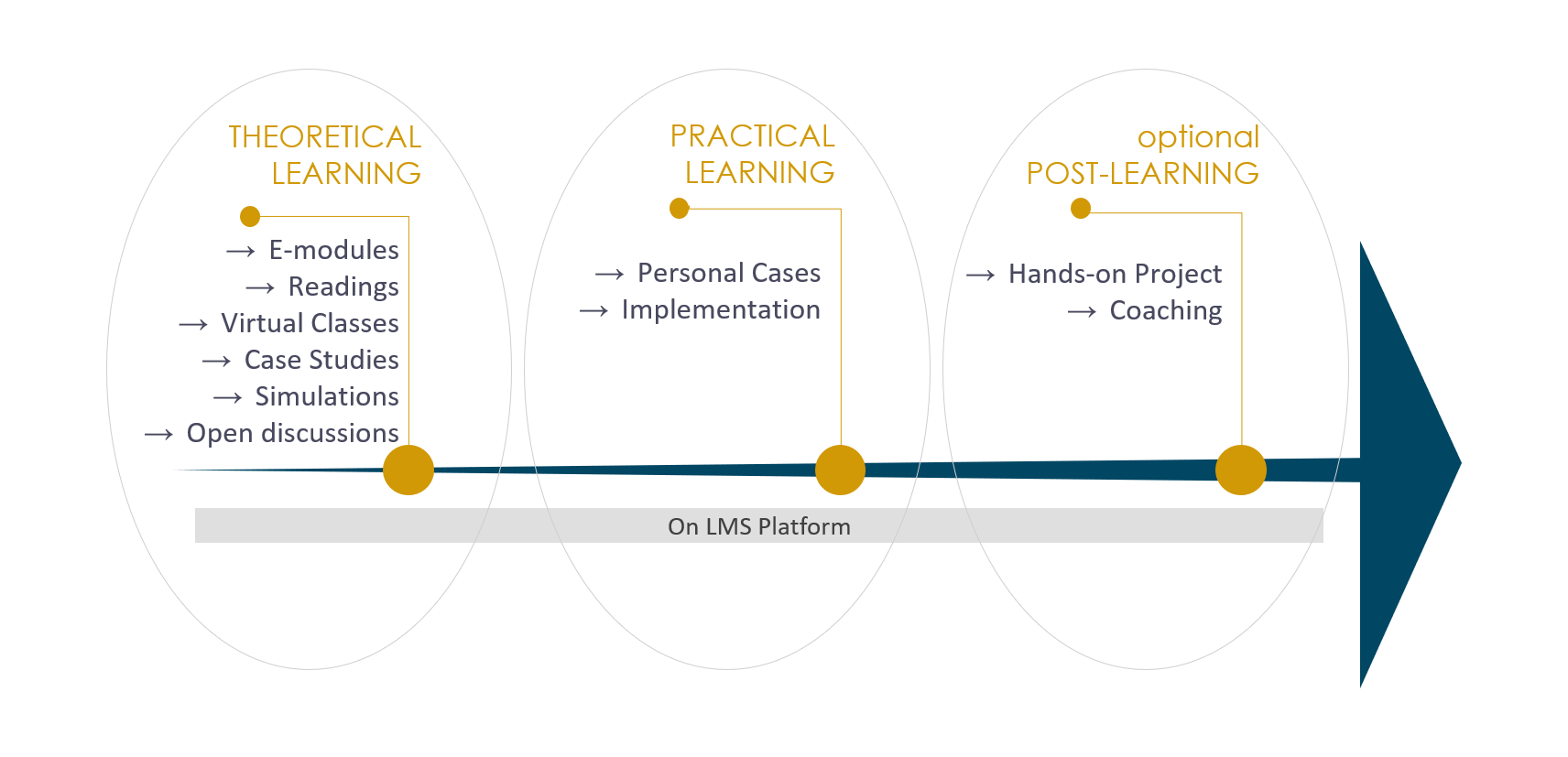 THEORETICAL LEARNING

→ E-modules
→ Readings
→ Virtual Classes
→ Case Studies
→ Simulations
→ Open discussions

PRACTICAL LEARNING

→ Personal Cases
→ Implementation

optional POST-LEARNING

→ Hands-on Project
→ Coaching

On LMS Platform